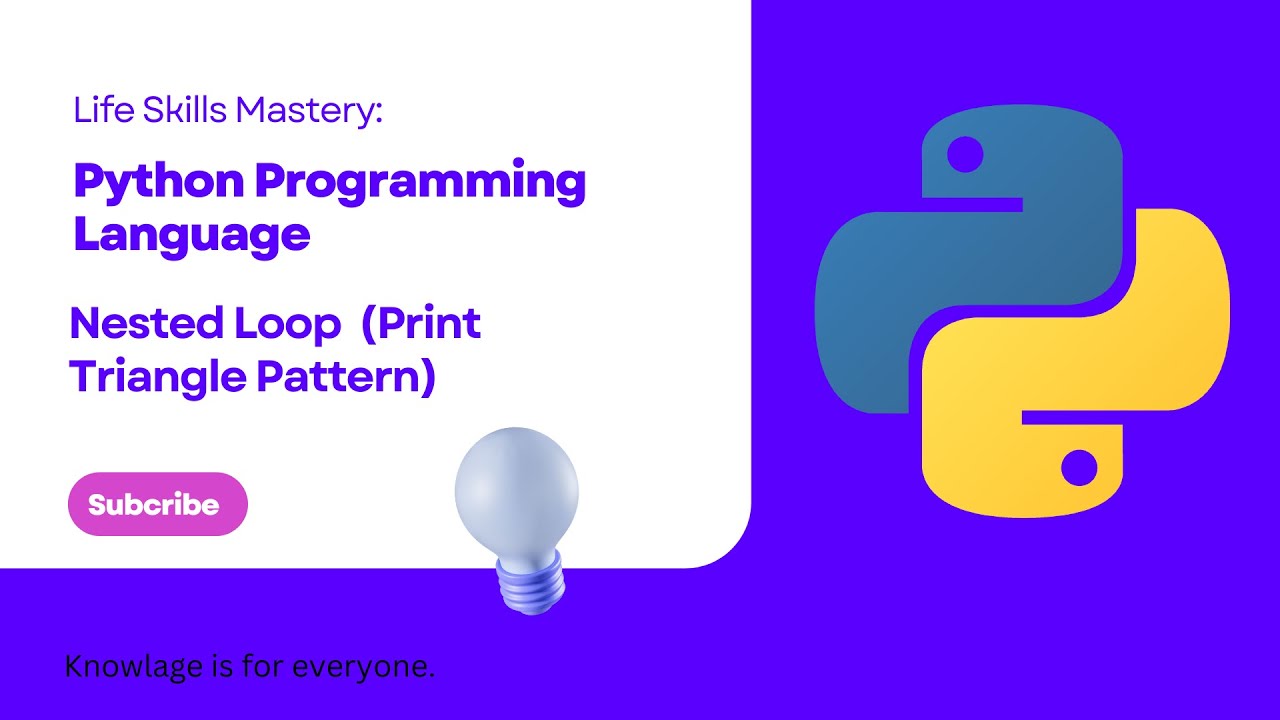 Life Skills Mastery:

Python Programming Language

Nested Loop (Print Triangle Pattern)

Subcribe

Knowlage is for everyone.